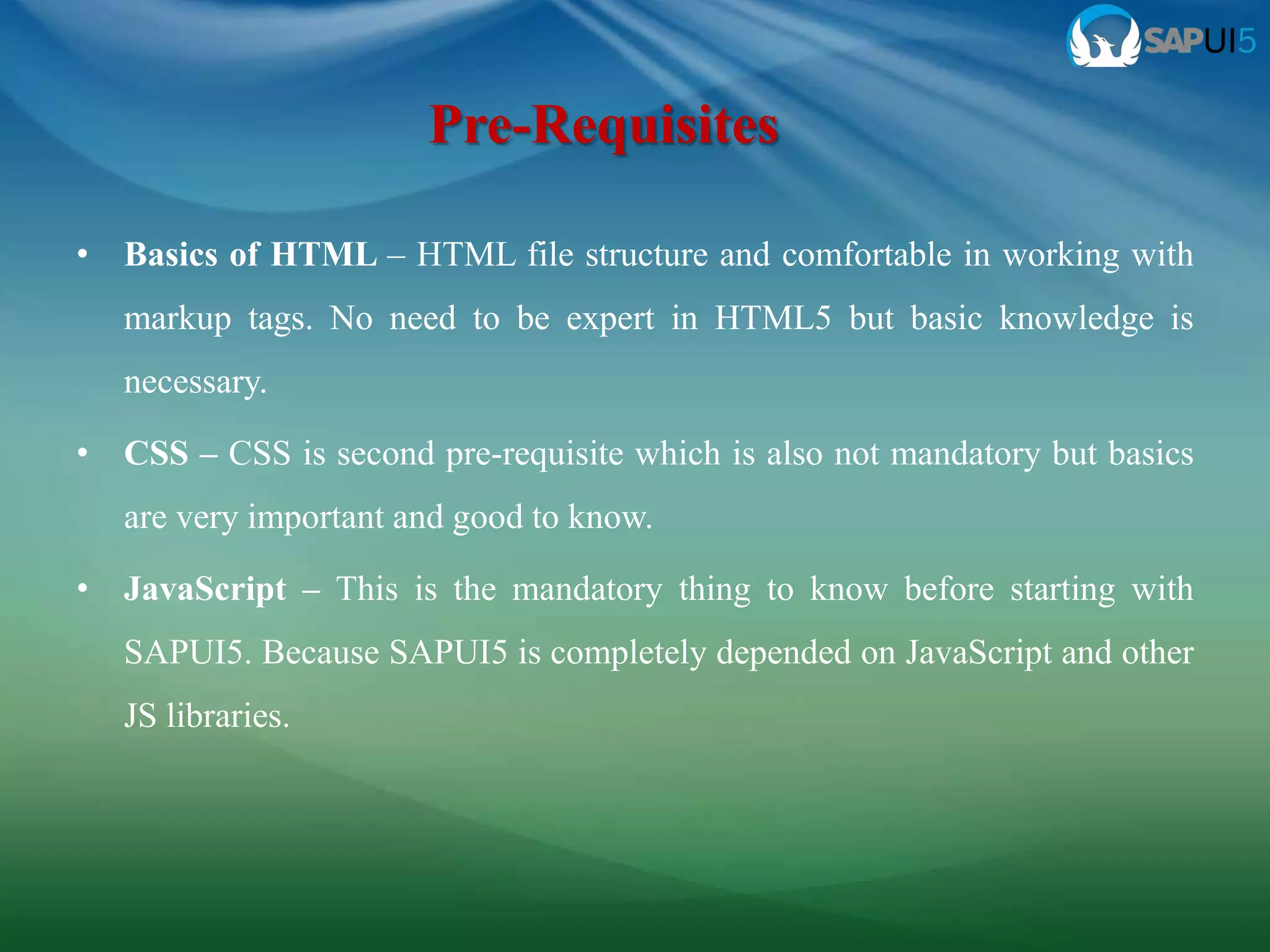 SAPUI5

Pre-Requisites

• Basics of HTML – HTML file structure and comfortable in working with markup tags. No need to be expert in HTML5 but basic knowledge is necessary.

• CSS – CSS is second pre-requisite which is also not mandatory but basics are very important and good to know.

• JavaScript – This is the mandatory thing to know before starting with SAPUI5. Because SAPUI5 is completely depended on JavaScript and other JS libraries.